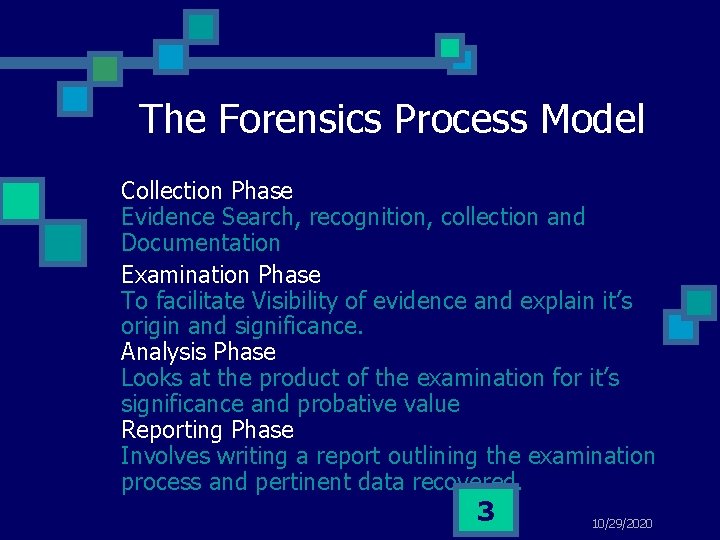 The Forensics Process Model

Collection Phase
Evidence Search, recognition, collection and Documentation

Examination Phase
To facilitate Visibility of evidence and explain it's origin and significance.

Analysis Phase
Looks at the product of the examination for it's significance and probative value

Reporting Phase
Involves writing a report outlining the examination process and pertinent data recovered.

3

10/29/2020